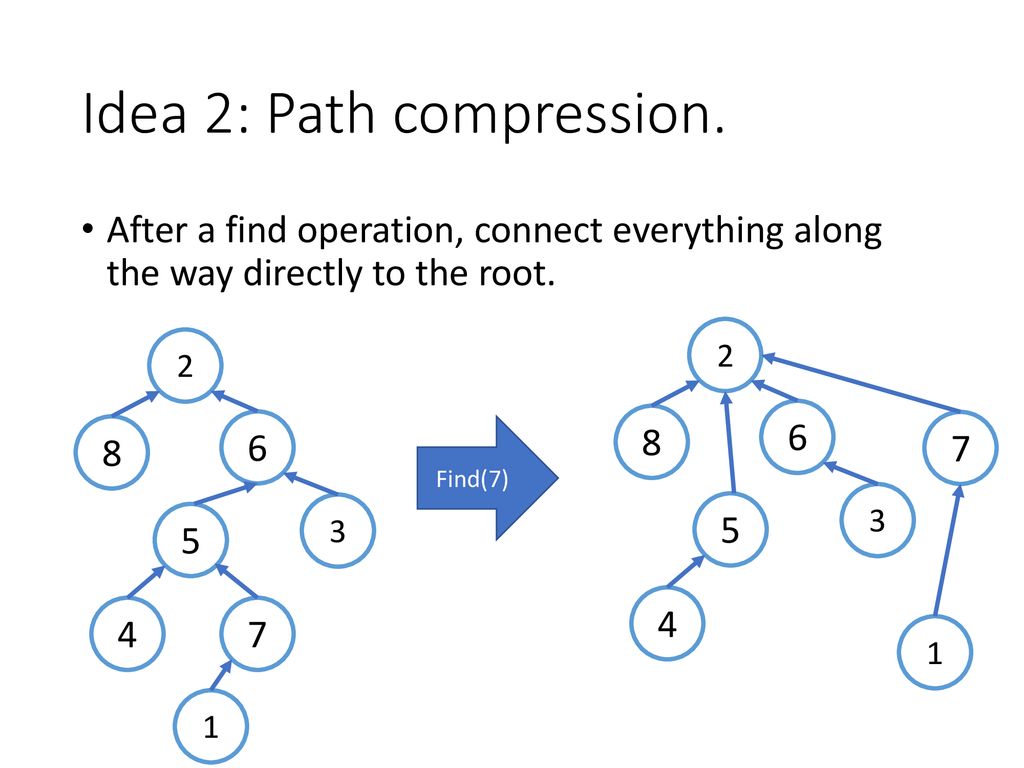 Idea 2: Path compression.

• After a find operation, connect everything along the way directly to the root.

2
8
6
5
3
4
7
1

Find(7)

2
8
6
7
5
3
4
1